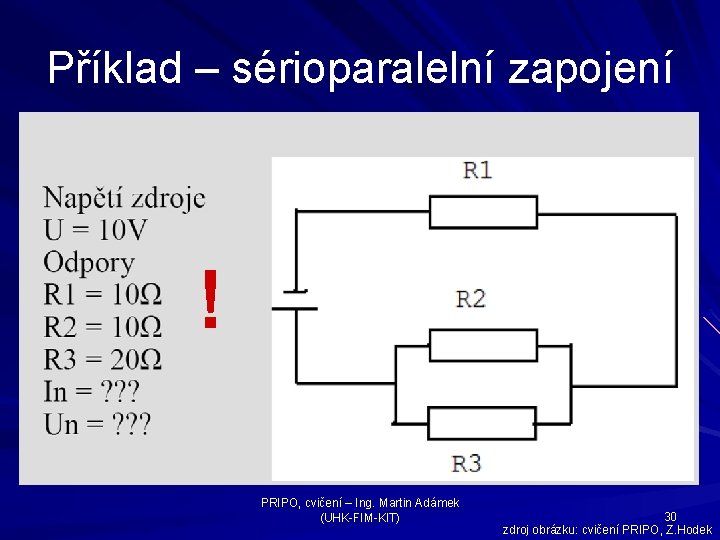 Příklad – sérioparalelní zapojení

Napětí zdroje
U = 10V
Odpory
R1 = 10Ω
R2 = 10Ω
R3 = 20Ω
In = ???
Un = ???

!

R1

R2

R3

PRIPO, cvičení – Ing. Martin Adámek
(UHK-FIM-KIT)

30

zdroj obrázku: cvičení PRIPO, Z.Hodek